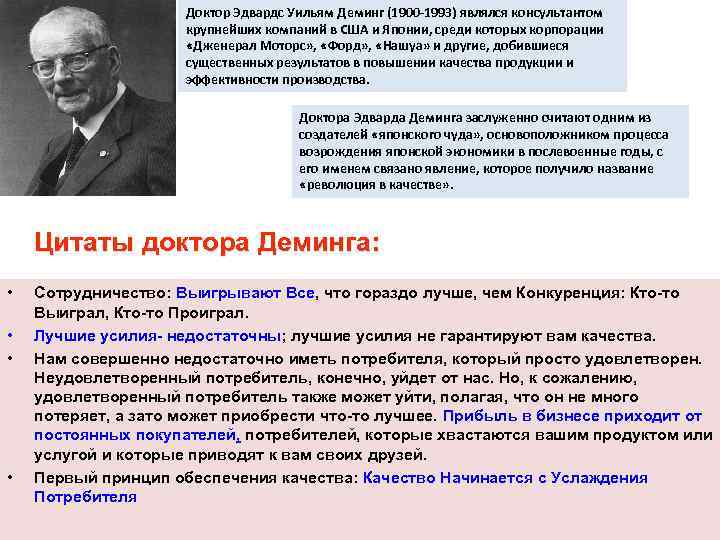 Доктор Эдвардс Уильям Деминг (1900-1993) являлся консультантом крупнейших компаний в США и Японии, среди которых корпорации «Дженерал Моторс», «Форд», «Нашуа» и другие, добившиеся существенных результатов в повышении качества продукции и эффективности производства.

Доктора Эдварда Деминга заслуженно считают одним из создателей «японского чуда», основоположником процесса возрождения японской экономики в послевоенные годы, с его именем связано явление, которое получило название «революция в качестве».

Цитаты доктора Деминга:

• Сотрудничество: Выигрывают Все, что гораздо лучше, чем Конкуренция: Кто-то Выиграл, Кто-то Проиграл.
• Лучшие усилия- недостаточны; лучшие усилия не гарантируют вам качества.
• Нам совершенно недостаточно иметь потребителя, который просто удовлетворен. Неудовлетворенный потребитель, конечно, уйдет от нас. Но, к сожалению, удовлетворенный потребитель также может уйти, полагая, что он не много потеряет, а зато может приобрести что-то лучшее. Прибыль в бизнесе приходит от постоянных покупателей, потребителей, которые хвастаются вашим продуктом или услугой и которые приводят к вам своих друзей.
• Первый принцип обеспечения качества: Качество Начинается с Услаждения Потребителя